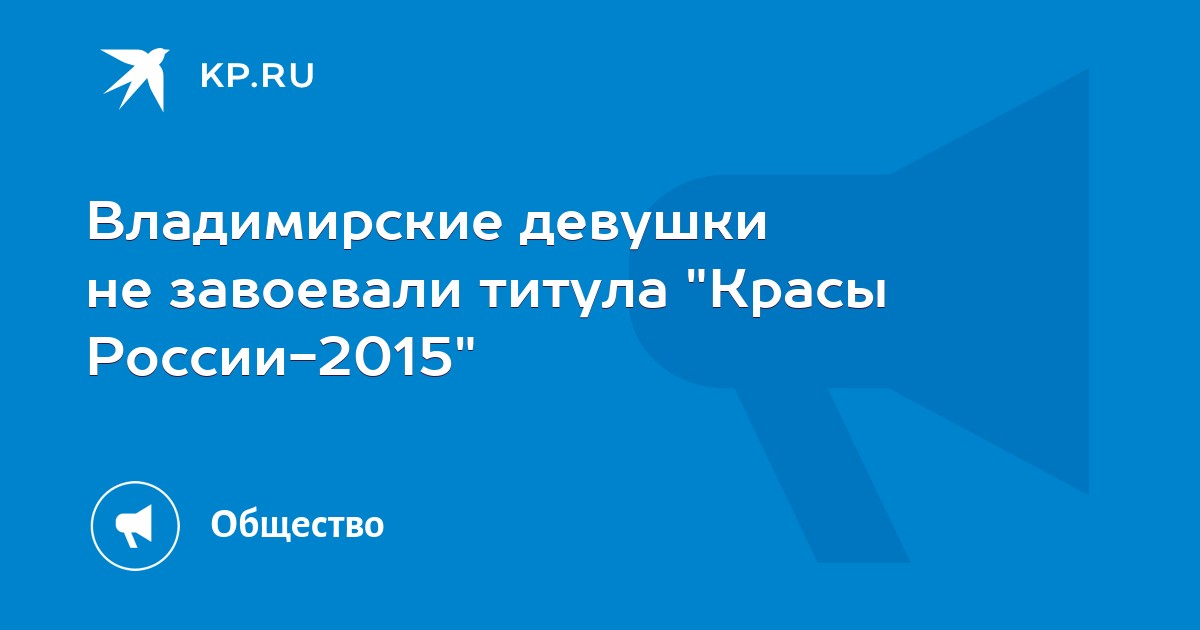 KP.RU

Владимирские девушки не завоевали титула "Красы России-2015"

Общество